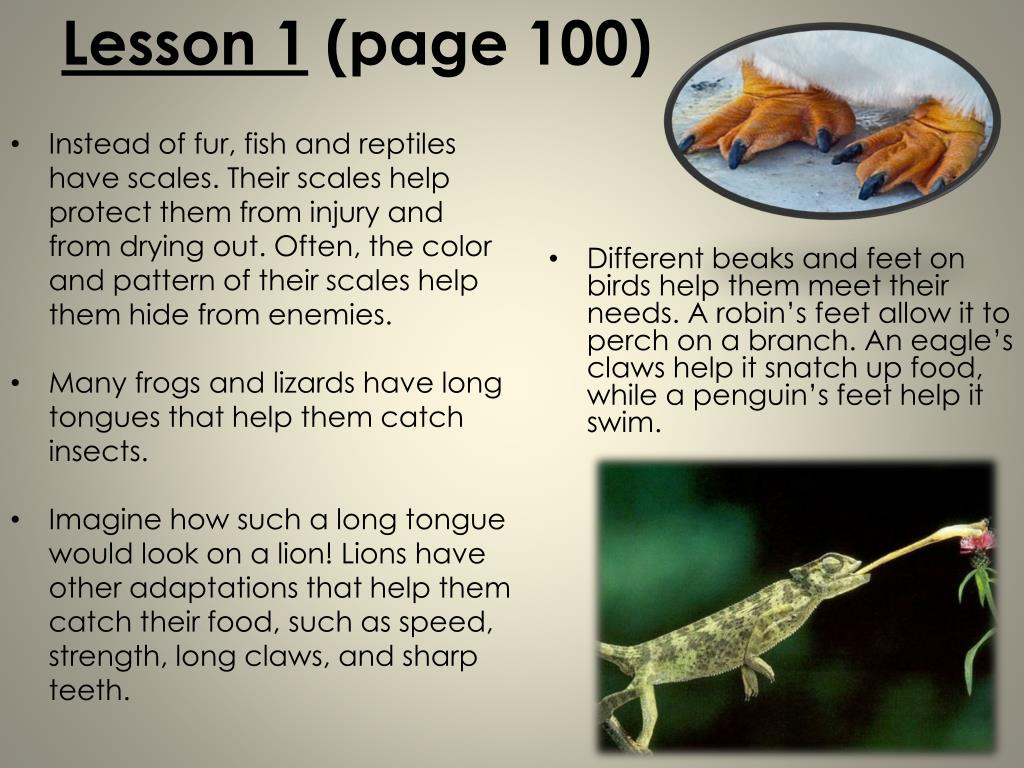 Lesson 1 (page 100)

• Instead of fur, fish and reptiles have scales. Their scales help protect them from injury and from drying out. Often, the color and pattern of their scales help them hide from enemies.

• Many frogs and lizards have long tongues that help them catch insects.

• Imagine how such a long tongue would look on a lion! Lions have other adaptations that help them catch their food, such as speed, strength, long claws, and sharp teeth.

• Different beaks and feet on birds help them meet their needs. A robin's feet allow it to perch on a branch. An eagle's claws help it snatch up food, while a penguin's feet help it swim.